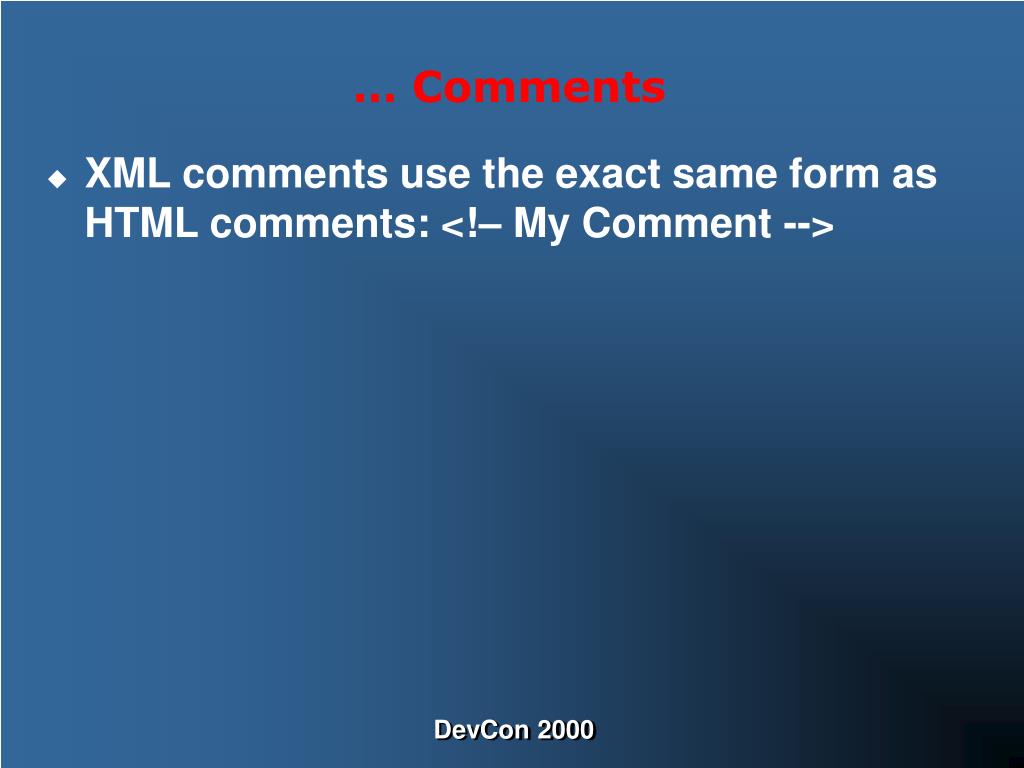 … Comments

XML comments use the exact same form as HTML comments: <!– My Comment -->

DevCon 2000